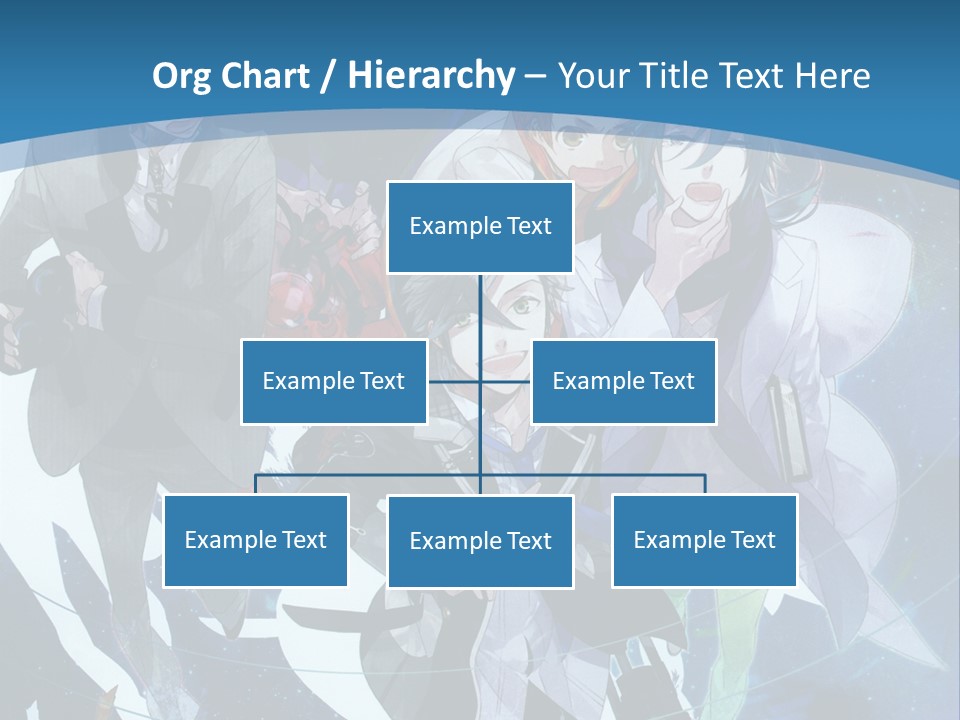 Org Chart / Hierarchy – Your Title Text Here

Example Text

Example Text

Example Text

Example Text

Example Text

Example Text